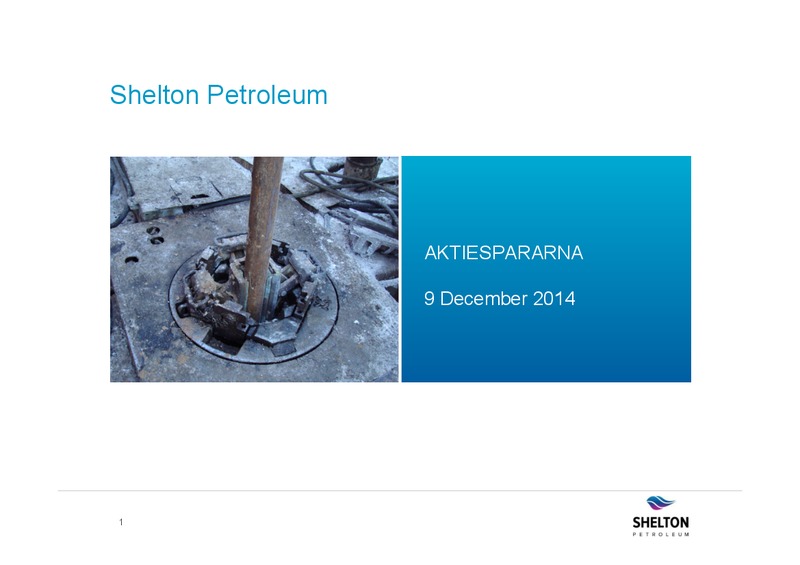 Shelton Petroleum

AKTIESPARARNA

9 December 2014

1

SHELTON
PETROLEUM